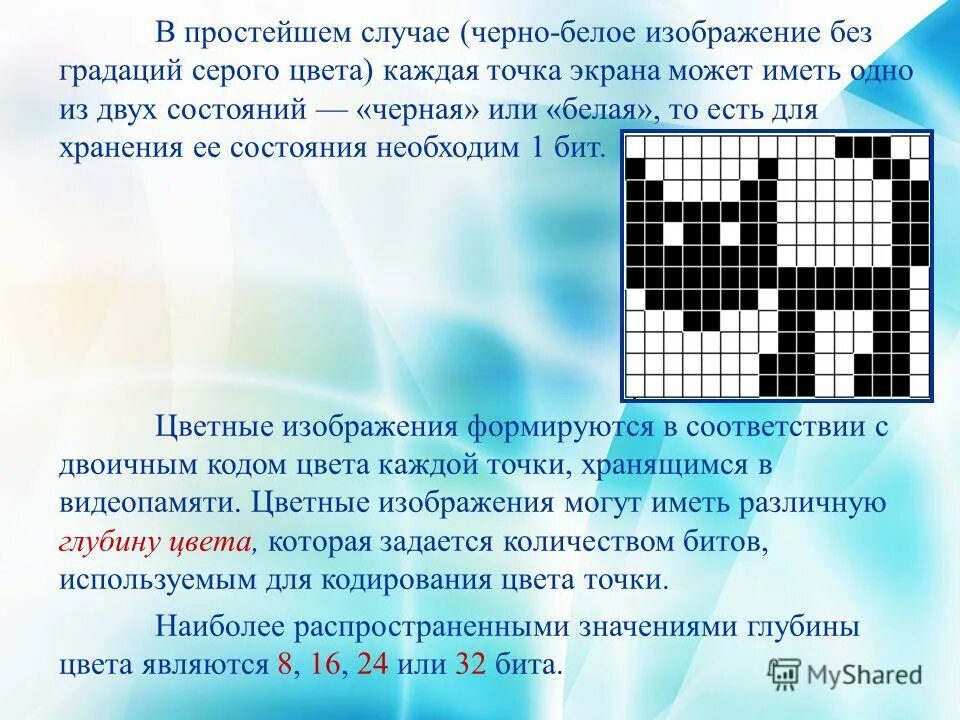 В простейшем случае (черно-белое изображение без градаций серого цвета) каждая точка экрана может иметь одно из двух состояний — «черная» или «белая», то есть для хранения ее состояния необходим 1 бит.

Цветные изображения формируются в соответствии с двоичным кодом цвета каждой точки, хранящимся в видеопамяти. Цветные изображения могут иметь различную глубину цвета, которая задается количеством битов, используемым для кодирования цвета точки.

Наиболее распространенными значениями глубины цвета являются 8, 16, 24 или 32 бита.

MyShared